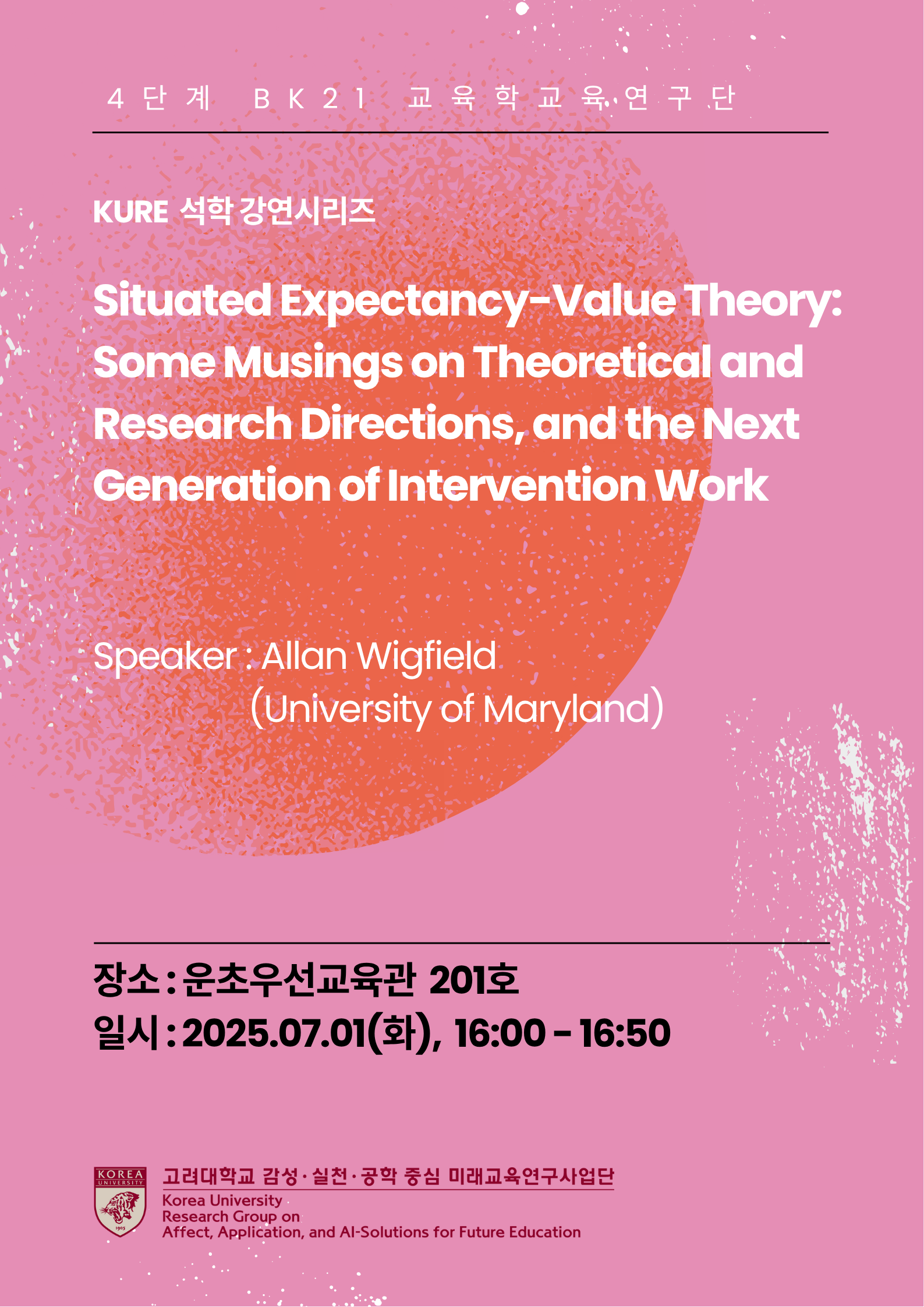 4단계 BK21 교육학교육연구단

KURE 석학 강연시리즈

Situated Expectancy-Value Theory: Some Musings on Theoretical and Research Directions, and the Next Generation of Intervention Work

Speaker : Allan Wigfield
(University of Maryland)

장소 : 운초우선교육관 201호
일시 : 2025.07.01(화), 16:00 - 16:50

KOREA UNIVERSITY 1905

고려대학교 감성·실천·공학 중심 미래교육연구사업단
Korea University
Research Group on
Affect, Application, and AI-Solutions for Future Education